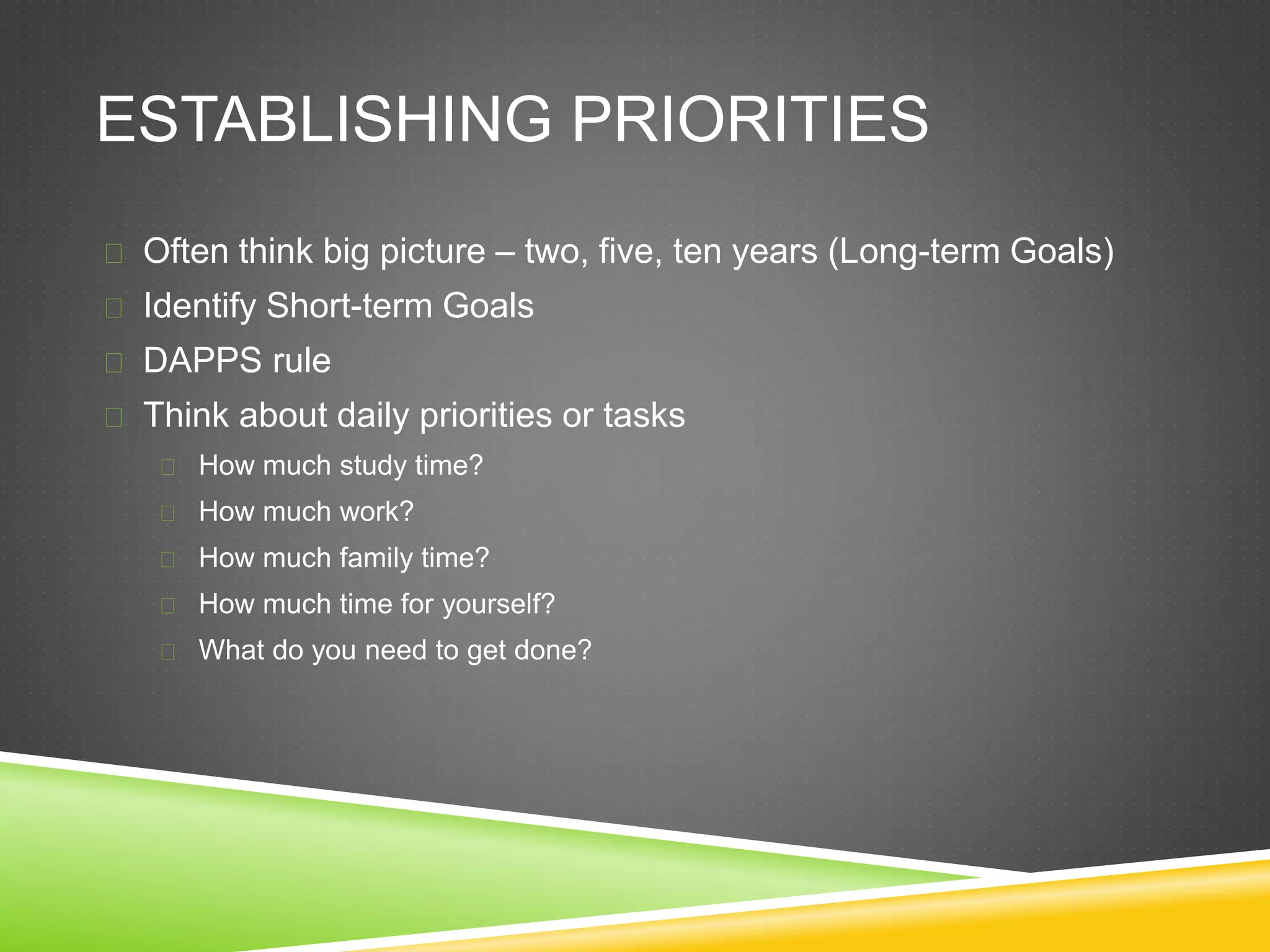 ESTABLISHING PRIORITIES

Often think big picture – two, five, ten years (Long-term Goals)

Identify Short-term Goals

DAPPS rule

Think about daily priorities or tasks

How much study time?

How much work?

How much family time?

How much time for yourself?

What do you need to get done?